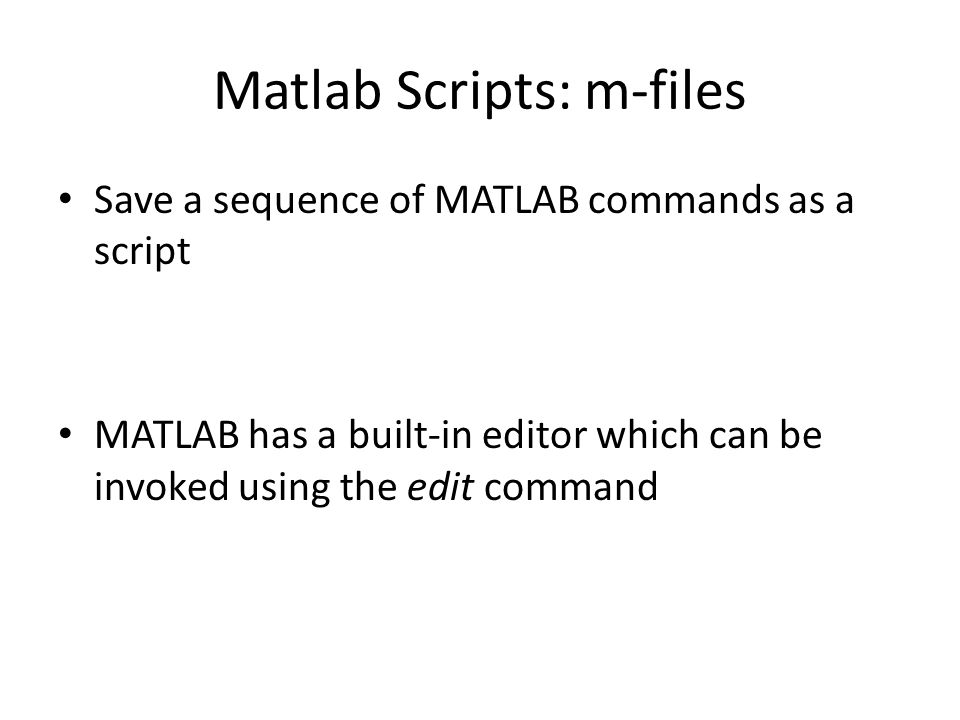 Matlab Scripts: m-files

• Save a sequence of MATLAB commands as a script

• MATLAB has a built-in editor which can be invoked using the edit command